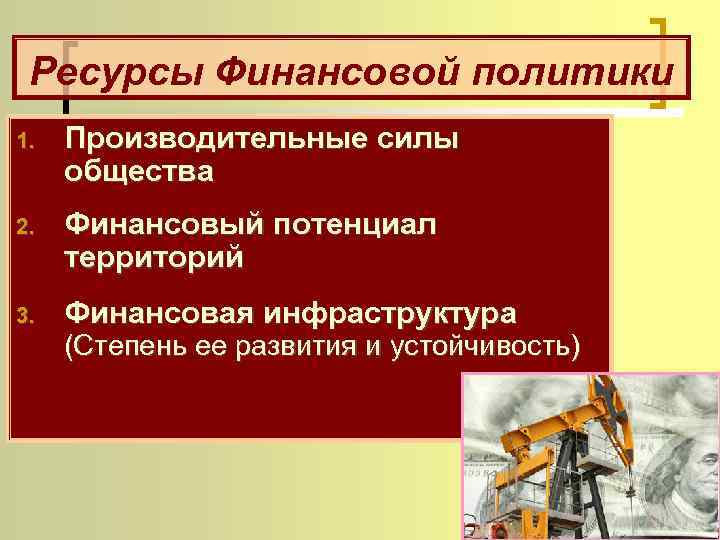 Ресурсы Финансовой политики

1. Производительные силы общества

2. Финансовый потенциал территорий

3. Финансовая инфраструктура (Степень ее развития и устойчивость)